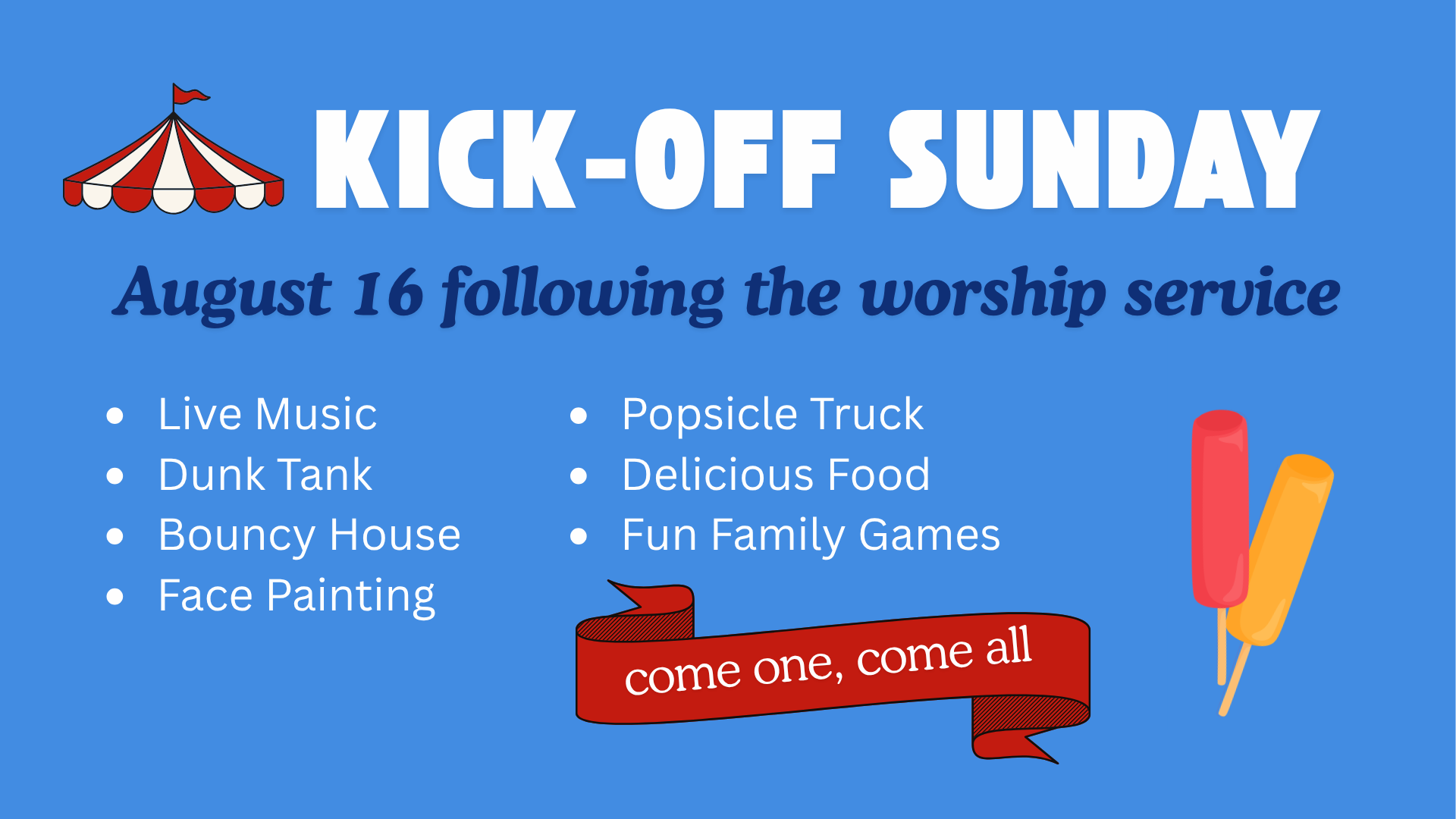 KICK-OFF SUNDAY

August 16 following the worship service

- Live Music
- Dunk Tank
- Bouncy House
- Face Painting

- Popsicle Truck
- Delicious Food
- Fun Family Games

come one, come all